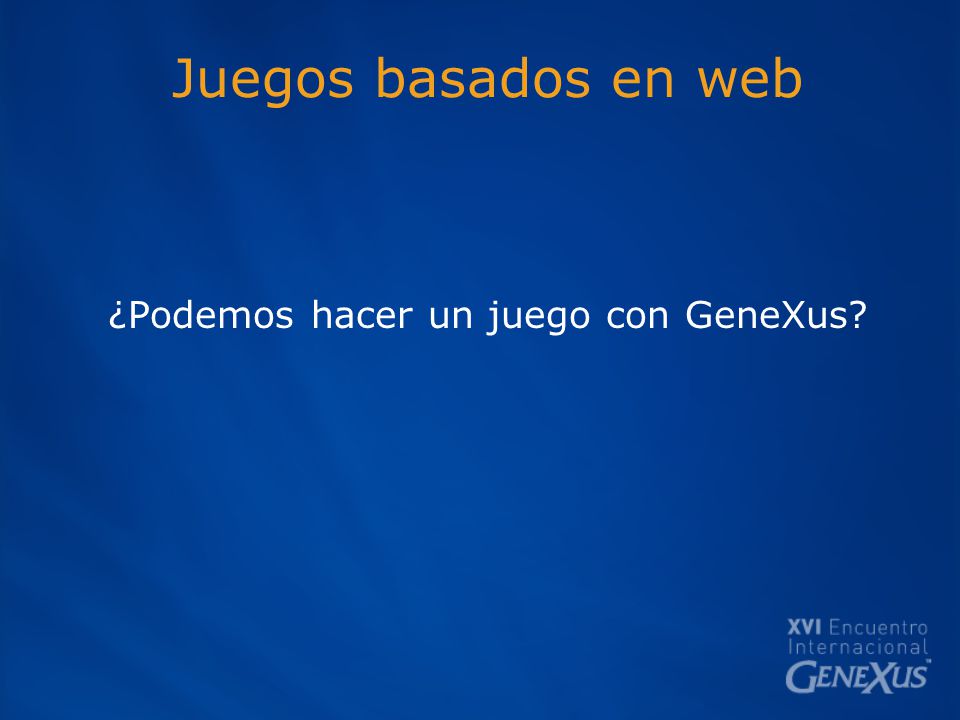 Juegos basados en web

¿Podemos hacer un juego con GeneXus?

XVI Encuentro Internacional GENEXUS